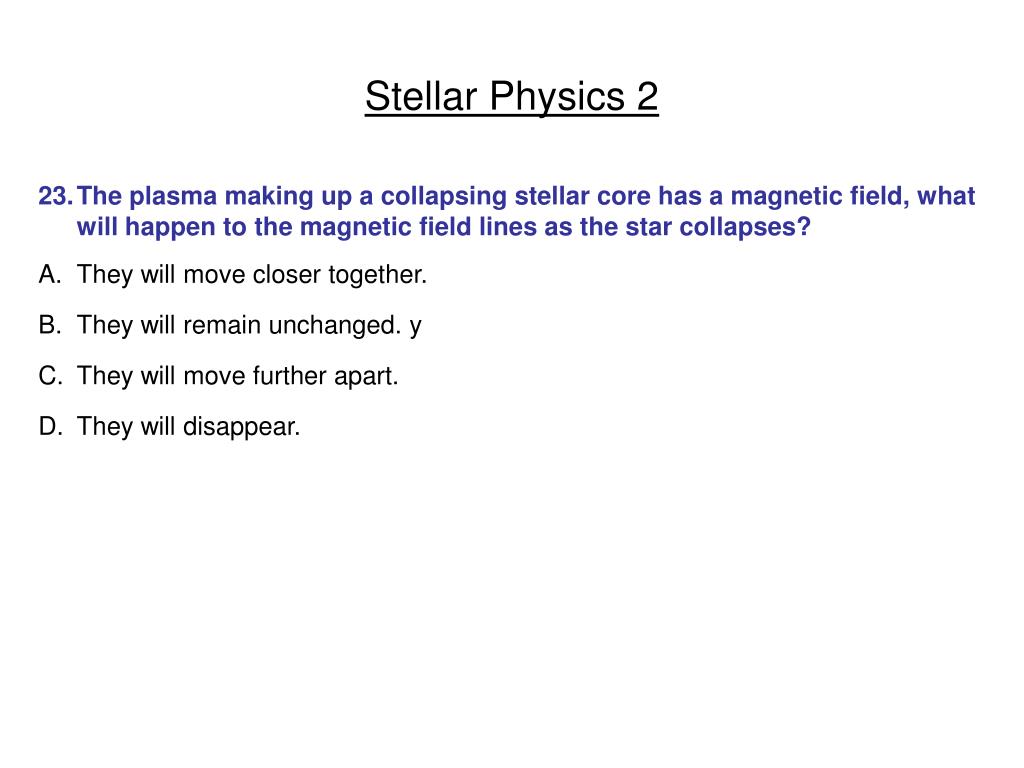 Stellar Physics 2

23. The plasma making up a collapsing stellar core has a magnetic field, what will happen to the magnetic field lines as the star collapses?

A. They will move closer together.

B. They will remain unchanged. y

C. They will move further apart.

D. They will disappear.